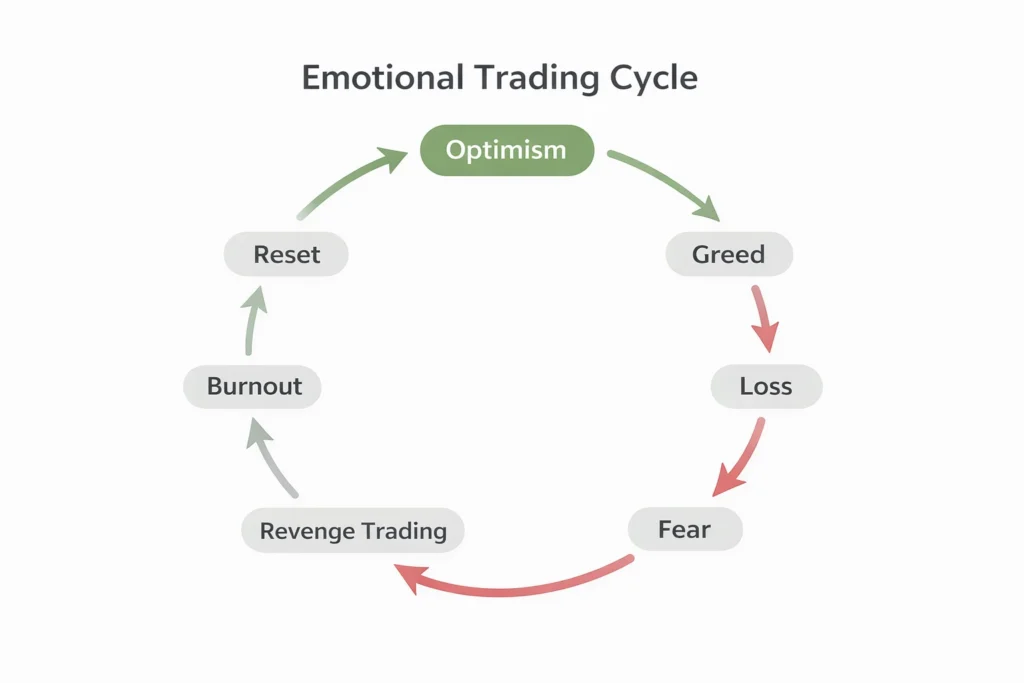 Emotional Trading Cycle

Optimism

Greed

Loss

Fear

Revenge Trading

Burnout

Reset